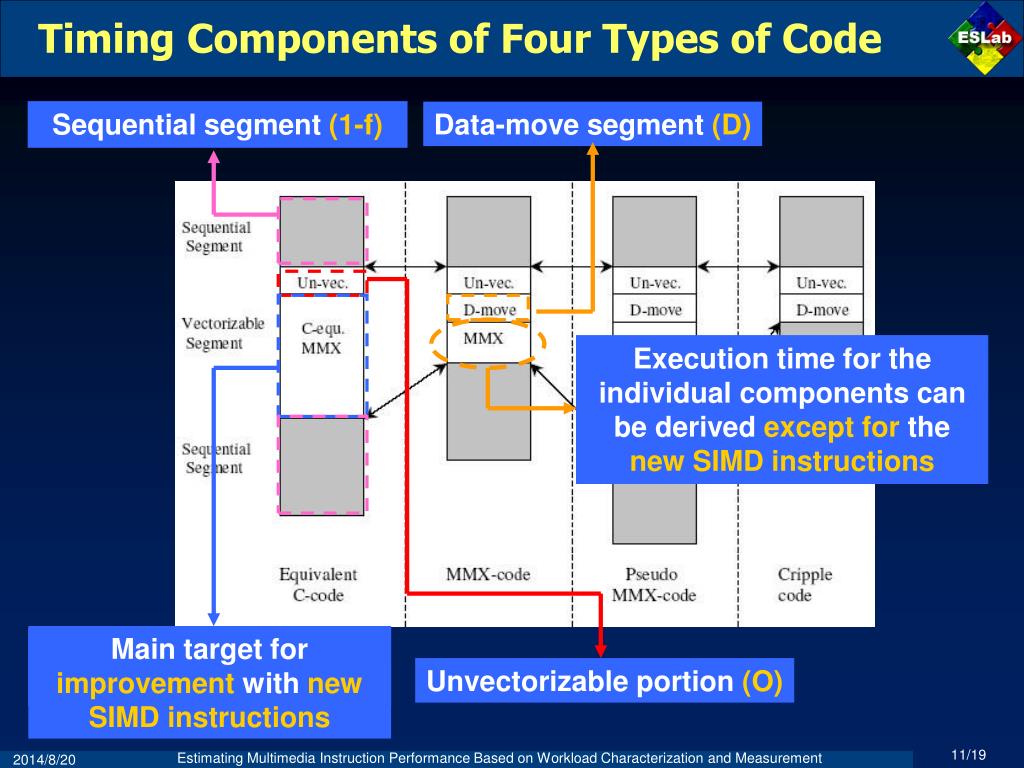 Timing Components of Four Types of Code

ESLab

Sequential segment (1-f)

Data-move segment (D)

Sequential Segment

Vectorizable Segment

Sequential Segment

Un-vec.

C-equ. MMX

Un-vec.

D-move

MMX

Un-vec.

D-move

Un-vec.

D-move

Execution time for the individual components can be derived except for the new SIMD instructions

Equivalent C-code

MMX-code

Pseudo MMX-code

Cripple code

Main target for improvement with new SIMD instructions

Unvectorizable portion (O)

2014/8/20

Estimating Multimedia Instruction Performance Based on Workload Characterization and Measurement

11/19